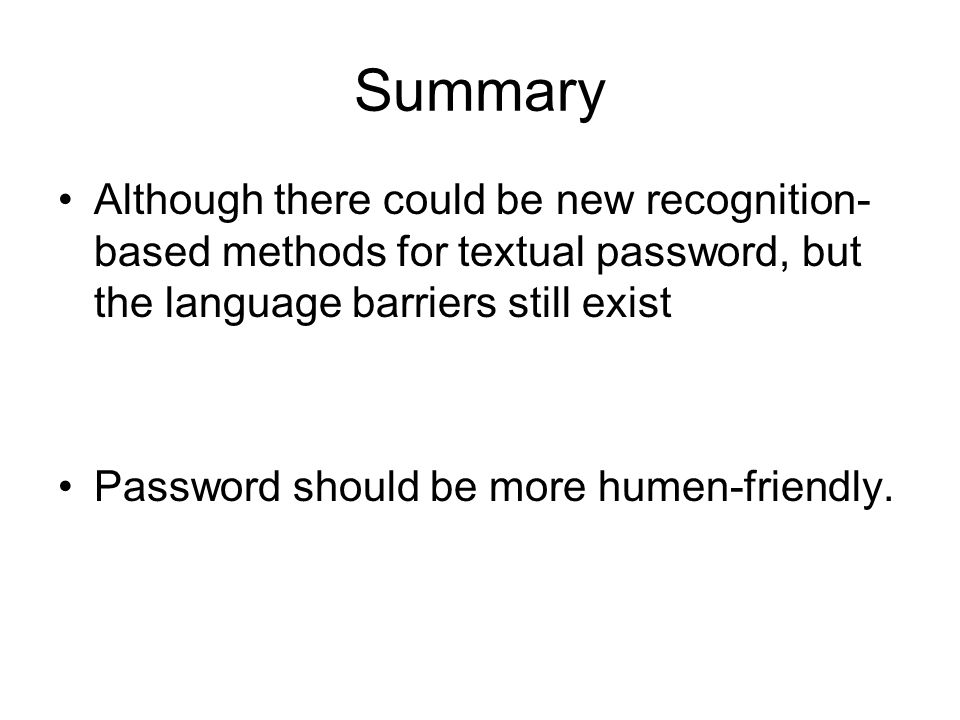 Summary

• Although there could be new recognition-based methods for textual password, but the language barriers still exist

• Password should be more humen-friendly.